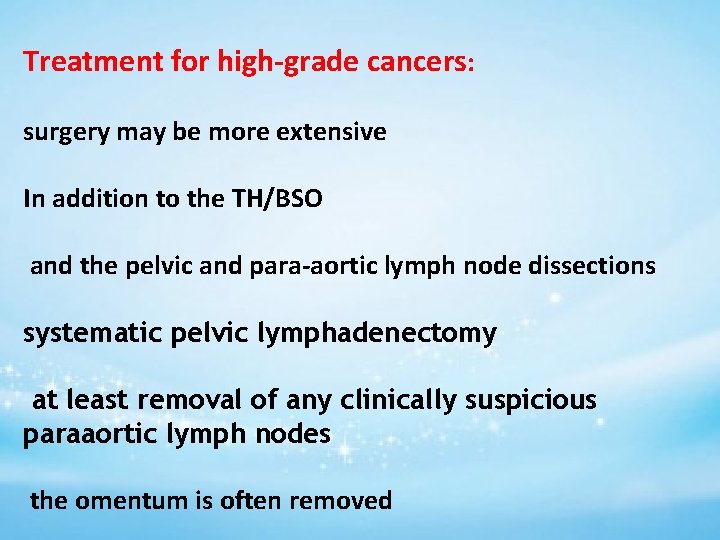 Treatment for high-grade cancers:

surgery may be more extensive

In addition to the TH/BSO

and the pelvic and para-aortic lymph node dissections

systematic pelvic lymphadenectomy

at least removal of any clinically suspicious paraaortic lymph nodes

the omentum is often removed